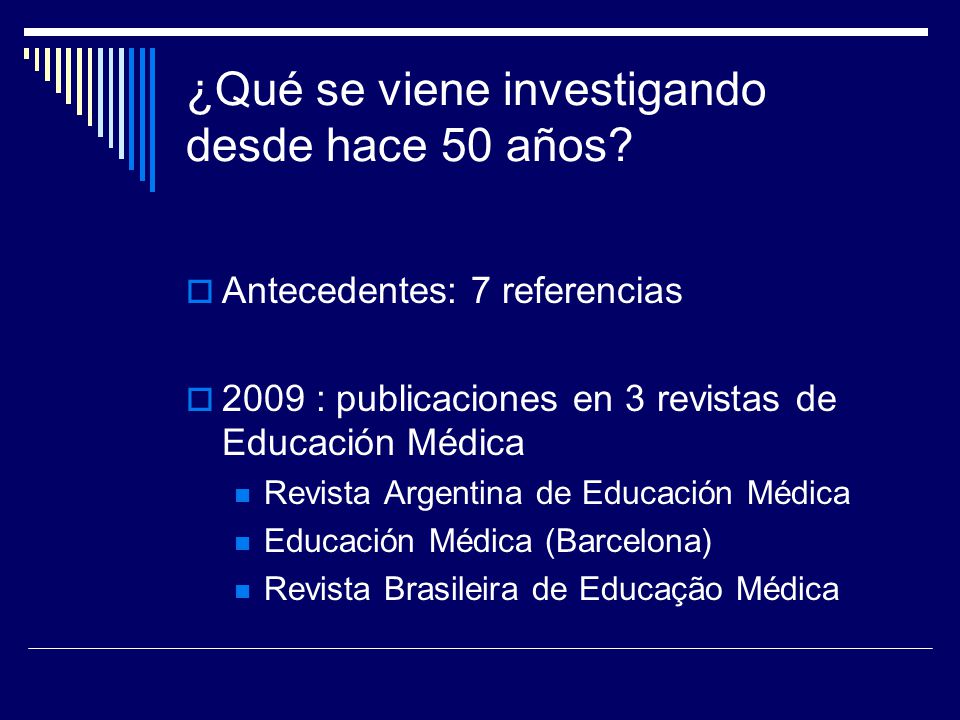 ¿Qué se viene investigando desde hace 50 años?

Antecedentes: 7 referencias

2009 : publicaciones en 3 revistas de Educación Médica

Revista Argentina de Educación Médica

Educación Médica (Barcelona)

Revista Brasileira de Educação Médica